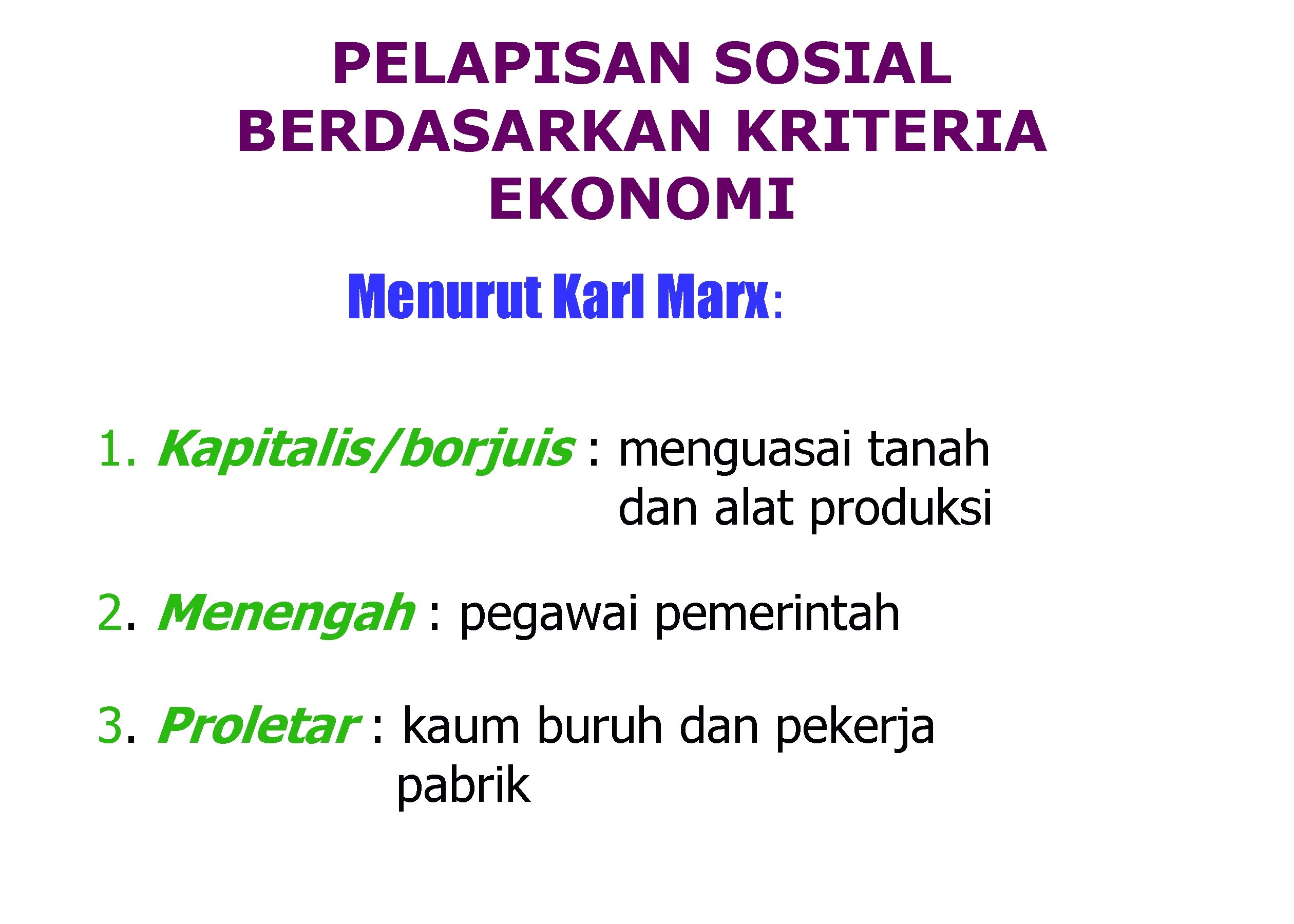 PELAPISAN SOSIAL BERDASARKAN KRITERIA EKONOMI

Menurut Karl Marx:

1. Kapitalis/borjuis : menguasai tanah dan alat produksi

2. Menengah : pegawai pemerintah

3. Proletar : kaum buruh dan pekerja pabrik